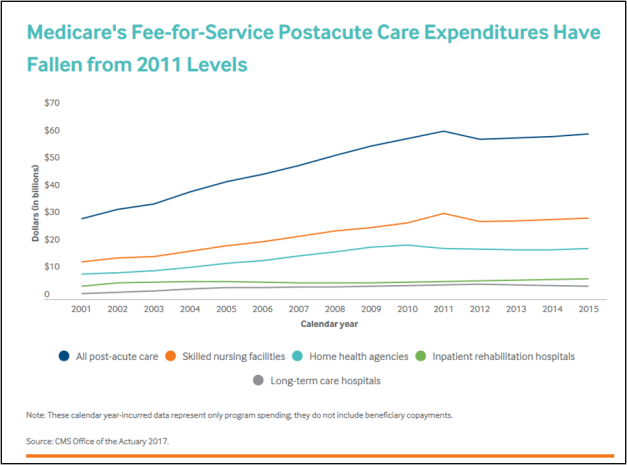 Medicare's Fee-for-Service Postacute Care Expenditures Have Fallen from 2011 Levels

$70
$60
$50
$40
$30
$20
$10
0

Dollars (in billions)

2001 2002 2003 2004 2005 2006 2007 2008 2009 2010 2011 2012 2013 2014 2015

Calendar year

All post-acute care
Skilled nursing facilities
Home health agencies
Inpatient rehabilitation hospitals
Long-term care hospitals

Note: These calendar year-incurred data represent only program spending; they do not include beneficiary copayments.

Source: CMS Office of the Actuary 2017.